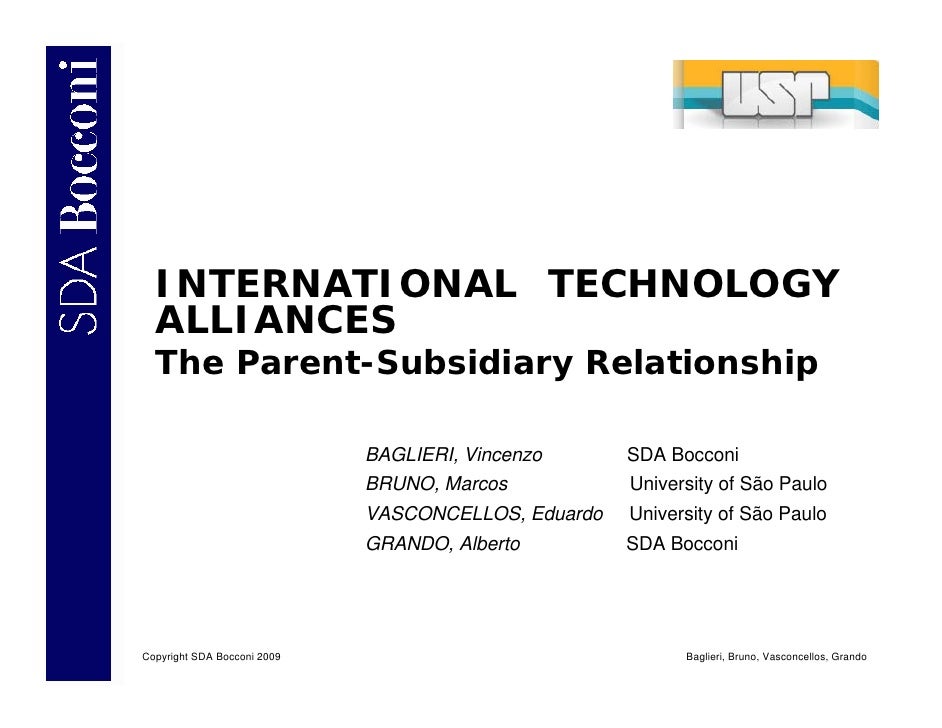 SDA Bocconi

USP

INTERNATIONAL TECHNOLOGY ALLIANCES
The Parent-Subsidiary Relationship

BAGLIERI, Vincenzo SDA Bocconi
BRUNO, Marcos University of São Paulo
VASCONCELLOS, Eduardo University of São Paulo
GRANDO, Alberto SDA Bocconi

Copyright SDA Bocconi 2009

Baglieri, Bruno, Vasconcellos, Grando